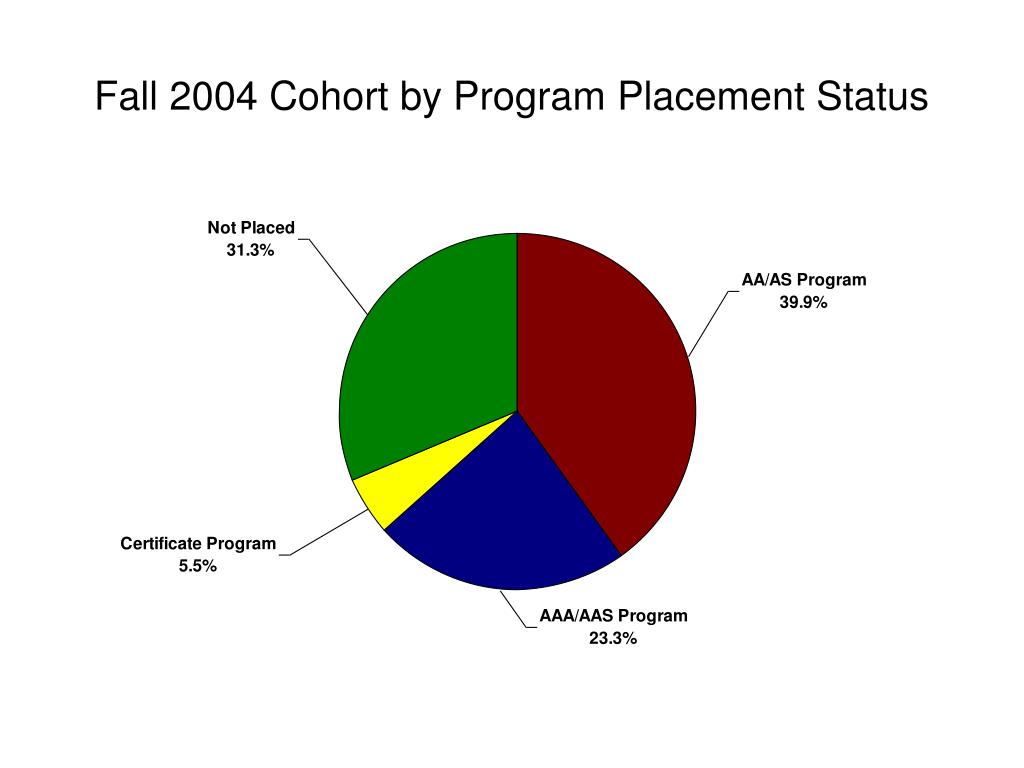 Fall 2004 Cohort by Program Placement Status

Not Placed
31.3%

AA/AS Program
39.9%

Certificate Program
5.5%

AAA/AAS Program
23.3%